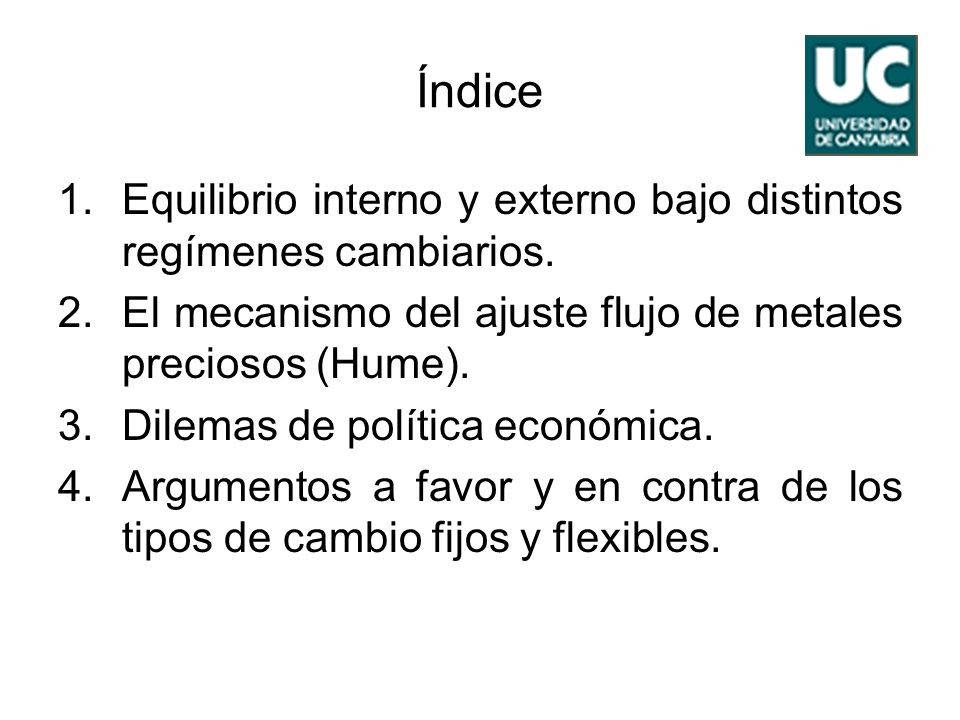 Índice

UC
UNIVERSIDAD DE CANTABRIA

1. Equilibrio interno y externo bajo distintos regímenes cambiarios.
2. El mecanismo del ajuste flujo de metales preciosos (Hume).
3. Dilemas de política económica.
4. Argumentos a favor y en contra de los tipos de cambio fijos y flexibles.